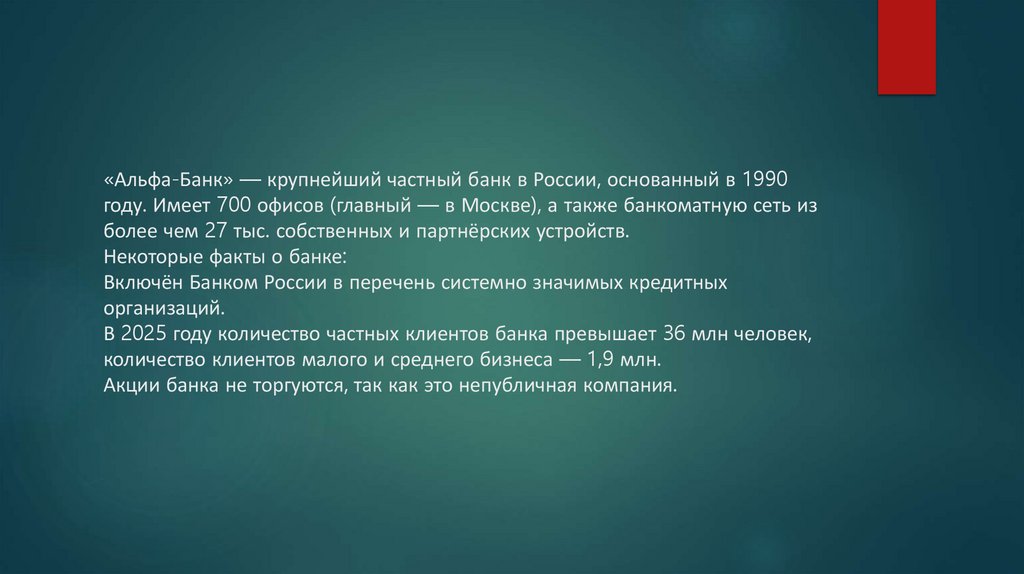 «Альфа-Банк» — крупнейший частный банк в России, основанный в 1990 году. Имеет 700 офисов (главный — в Москве), а также банкоматную сеть из более чем 27 тыс. собственных и партнёрских устройств.
Некоторые факты о банке:
Включён Банком России в перечень системно значимых кредитных организаций.
В 2025 году количество частных клиентов банка превышает 36 млн человек, количество клиентов малого и среднего бизнеса — 1,9 млн.
Акции банка не торгуются, так как это непубличная компания.